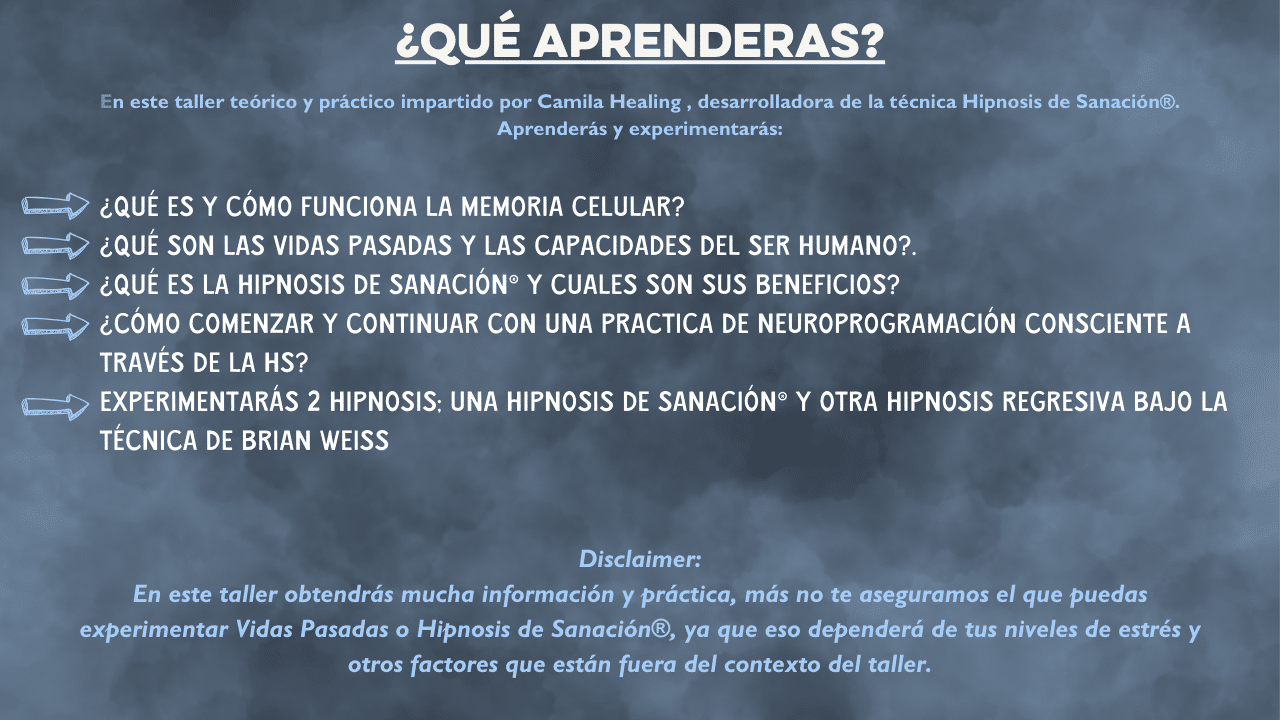 ¿QUÉ APRENDERAS?

En este taller teórico y práctico impartido por Camila Healing , desarrolladora de la técnica Hipnosis de Sanación®. Aprenderás y experimentarás:

¿QUÉ ES Y CÓMO FUNCIONA LA MEMORIA CELULAR?
¿QUÉ SON LAS VIDAS PASADAS Y LAS CAPACIDADES DEL SER HUMANO?.
¿QUÉ ES LA HIPNOSIS DE SANACIÓN® Y CUALES SON SUS BENEFICIOS?
¿CÓMO COMENZAR Y CONTINUAR CON UNA PRACTICA DE NEUROPROGRAMACIÓN CONSCIENTE A TRAVÉS DE LA HS?
EXPERIMENTARÁS 2 HIPNOSIS; UNA HIPNOSIS DE SANACIÓN® Y OTRA HIPNOSIS REGRESIVA BAJO LA TÉCNICA DE BRIAN WEISS

Disclaimer:
En este taller obtendrás mucha información y práctica, más no te aseguramos el que puedas experimentar Vidas Pasadas o Hipnosis de Sanación®, ya que eso dependerá de tus niveles de estrés y otros factores que están fuera del contexto del taller.